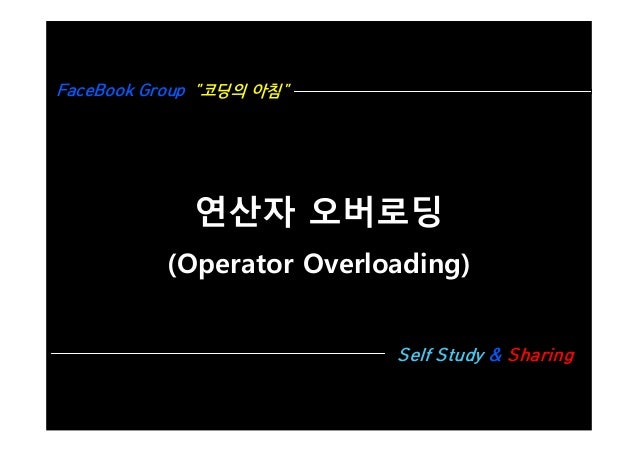 FaceBook Group "코딩의 아침"

연산자 오버로딩
(Operator Overloading)

Self Study & Sharing